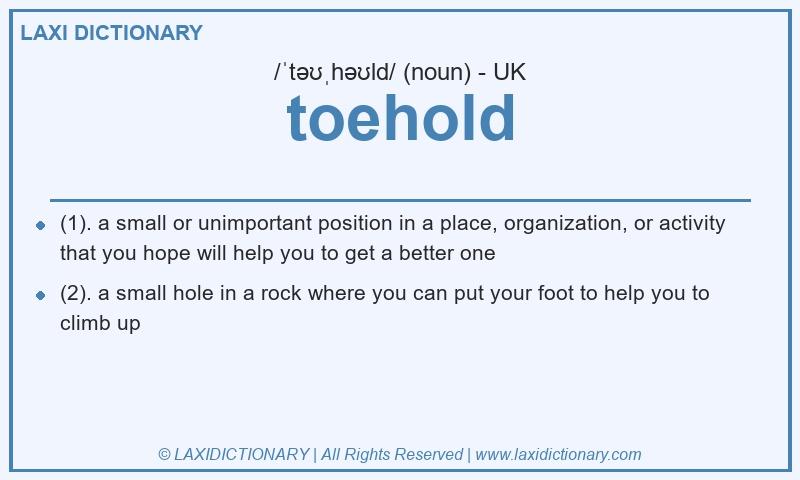 LAXI DICTIONARY

/ˈtəʊˌhəʊld/ (noun) - UK

toehold

- (1). a small or unimportant position in a place, organization, or activity that you hope will help you to get a better one
- (2). a small hole in a rock where you can put your foot to help you to climb up

© LAXIDICTIONARY | All Rights Reserved | www.laxidictionary.com